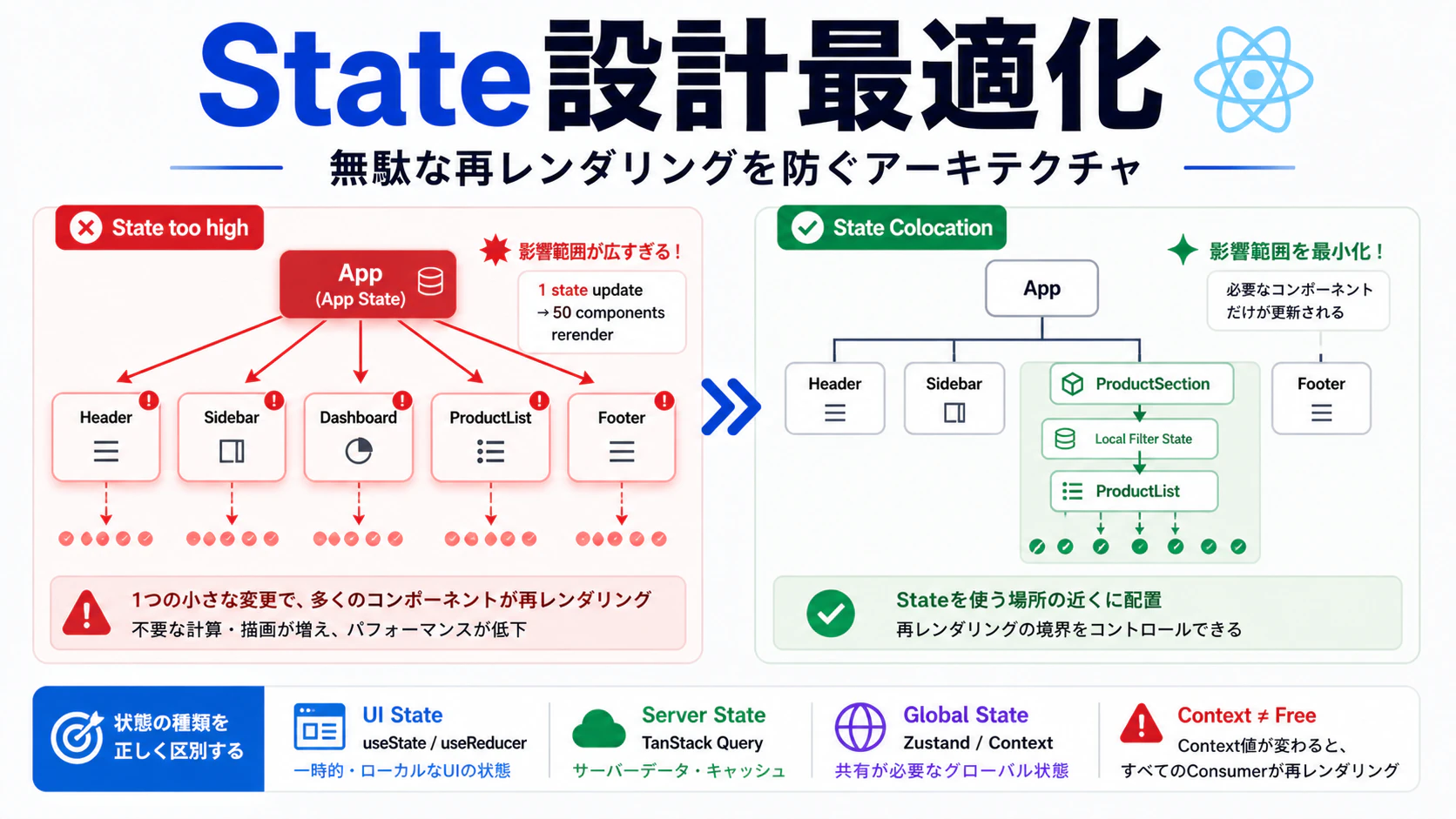 State設計最適化

無駄な再レンダリングを防ぐアーキテクチャ

State too high

影響範囲が広すぎる！

App
(App State)

1 state update
→ 50 components rerender

Header

Sidebar

Dashboard

ProductList

Footer

1つの小さな変更で、多くのコンポーネントが再レンダリング
不要な計算・描画が増え、パフォーマンスが低下

State Colocation

影響範囲を最小化！

App

必要なコンポーネントだけが更新される

Header

Sidebar

ProductSection

Local Filter State

ProductList

Footer

Stateを使う場所の近くに配置
再レンダリングの境界をコントロールできる

状態の種類を正しく区別する

UI State
useState / useReducer
一時的・ローカルなUIの状態

Server State
TanStack Query
サーバーデータ・キャッシュ

Global State
Zustand / Context
共有が必要なグローバル状態

Context ≠ Free
Context値が変わると、すべてのConsumerが再レンダリング